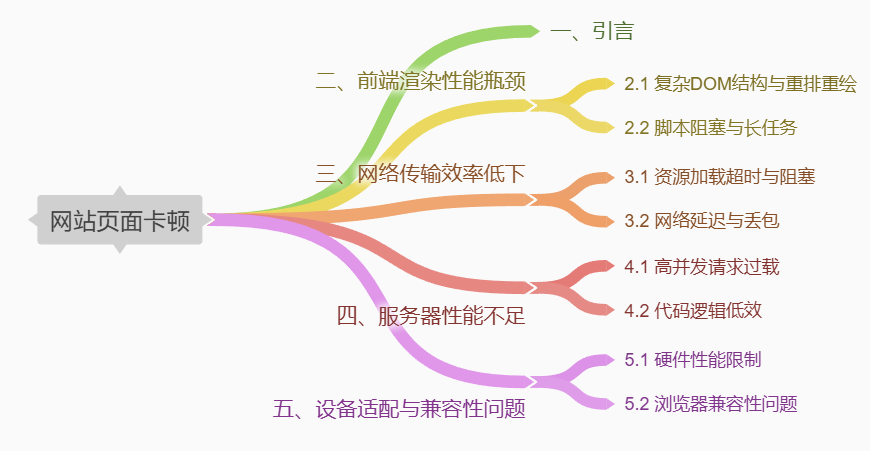 网站页面卡顿

一、引言

二、前端渲染性能瓶颈

2.1 复杂DOM结构与重排重绘

2.2 脚本阻塞与长任务

三、网络传输效率低下

3.1 资源加载超时与阻塞

3.2 网络延迟与丢包

四、服务器性能不足

4.1 高并发请求过载

4.2 代码逻辑低效

五、设备适配与兼容性问题

5.1 硬件性能限制

5.2 浏览器兼容性问题